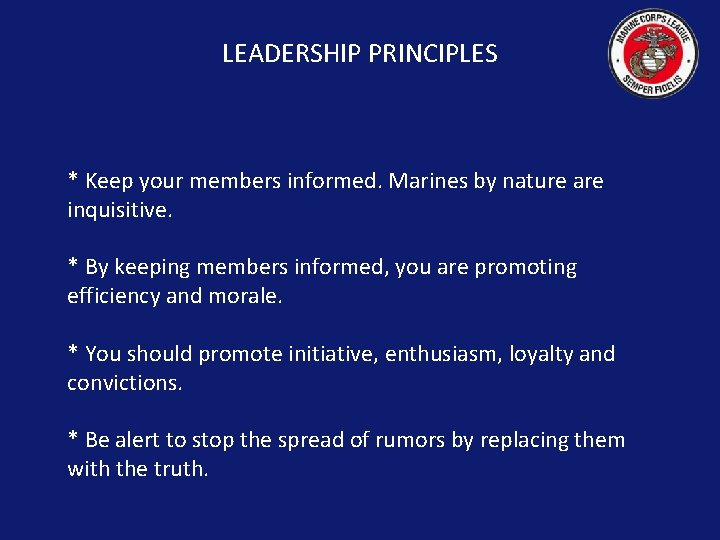 LEADERSHIP PRINCIPLES

MARINE CORPS LEAGUE
SEMPER FIDELIS

* Keep your members informed. Marines by nature are inquisitive.

* By keeping members informed, you are promoting efficiency and morale.

* You should promote initiative, enthusiasm, loyalty and convictions.

* Be alert to stop the spread of rumors by replacing them with the truth.